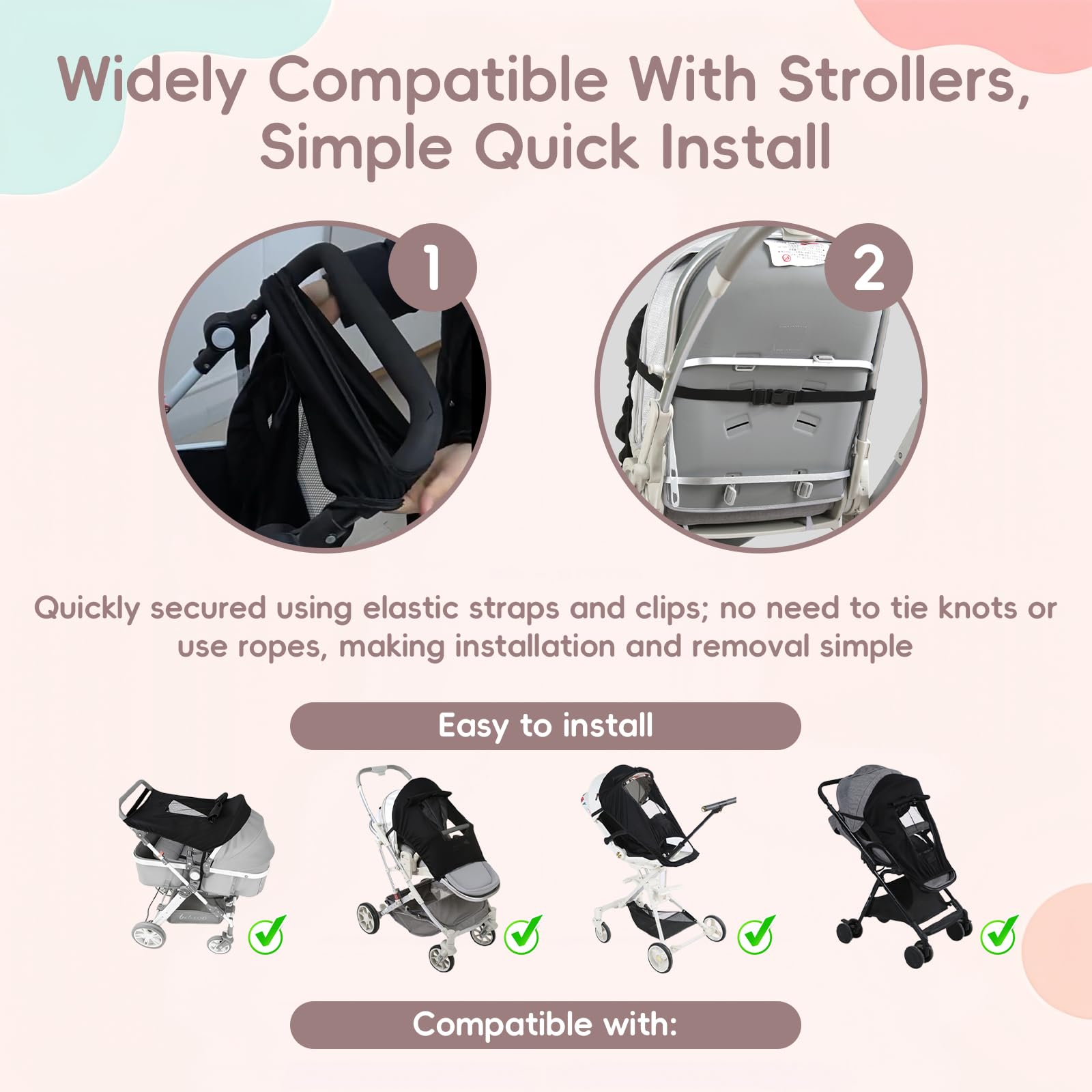 Widely Compatible With Strollers, Simple Quick Install

1

2

Quickly secured using elastic straps and clips; no need to tie knots or use ropes, making installation and removal simple

Easy to install

Compatible with: